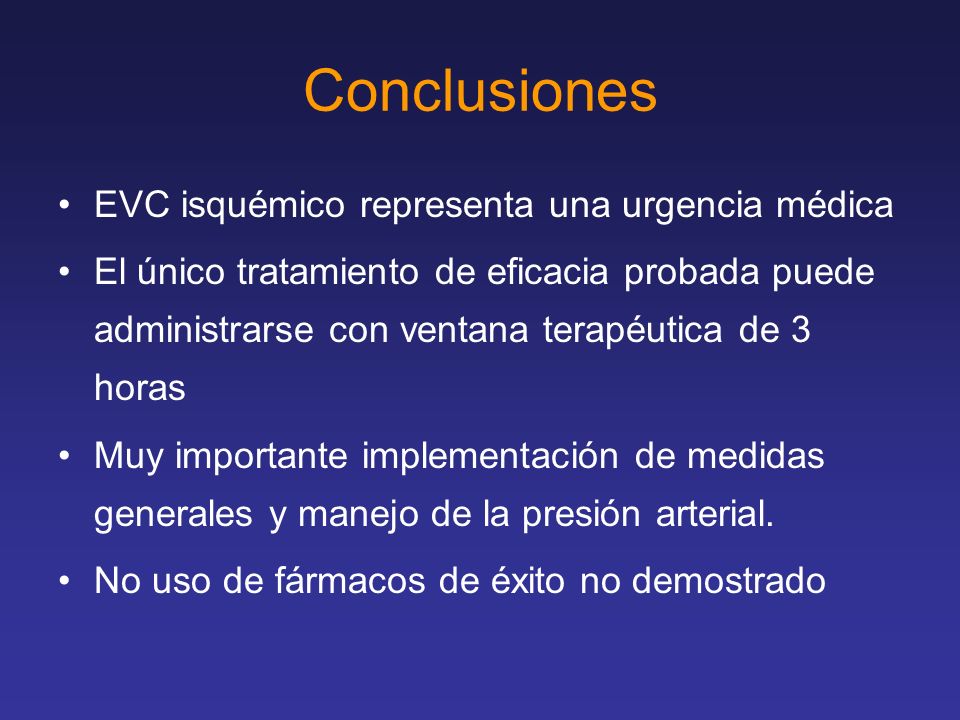 Conclusiones

• EVC isquémico representa una urgencia médica
• El único tratamiento de eficacia probada puede administrarse con ventana terapéutica de 3 horas
• Muy importante implementación de medidas generales y manejo de la presión arterial.
• No uso de fármacos de éxito no demostrado